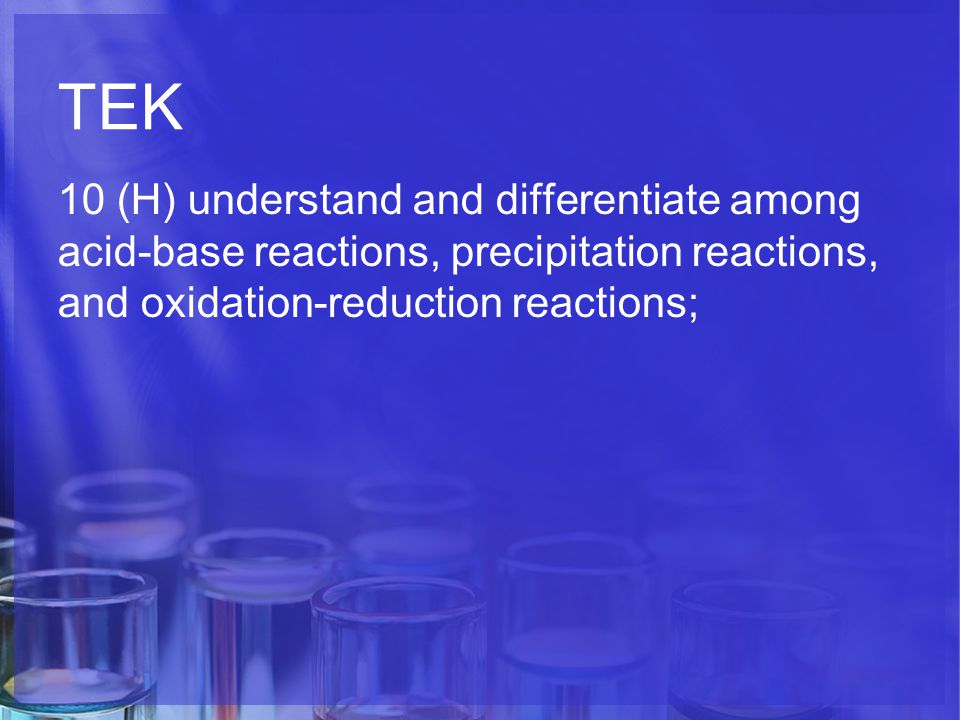 TEK

10 (H) understand and differentiate among acid-base reactions, precipitation reactions, and oxidation-reduction reactions;